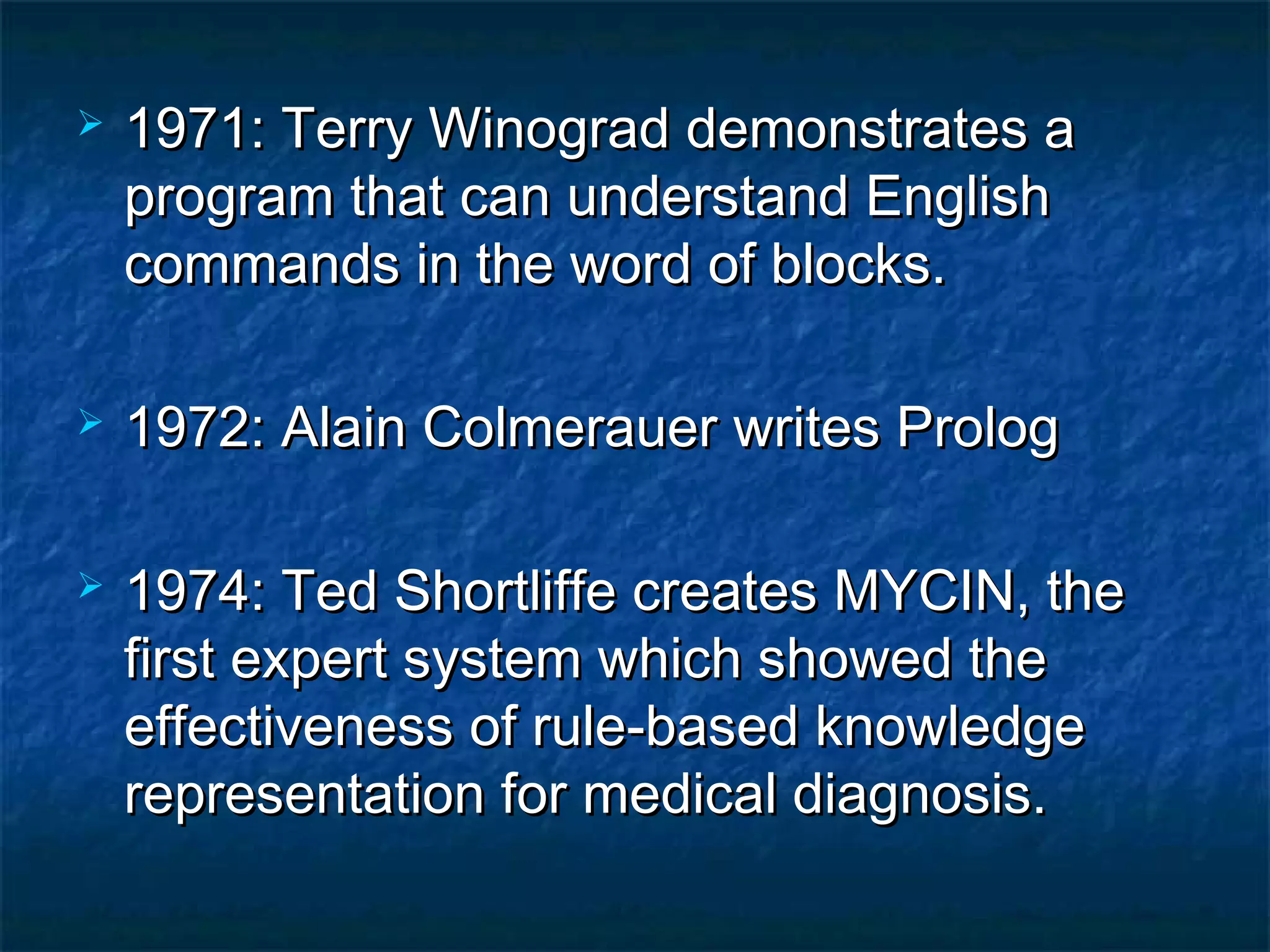 ➢ 1971: Terry Winograd demonstrates a program that can understand English commands in the word of blocks.

➢ 1972: Alain Colmerauer writes Prolog

➢ 1974: Ted Shortliffe creates MYCIN, the first expert system which showed the effectiveness of rule-based knowledge representation for medical diagnosis.